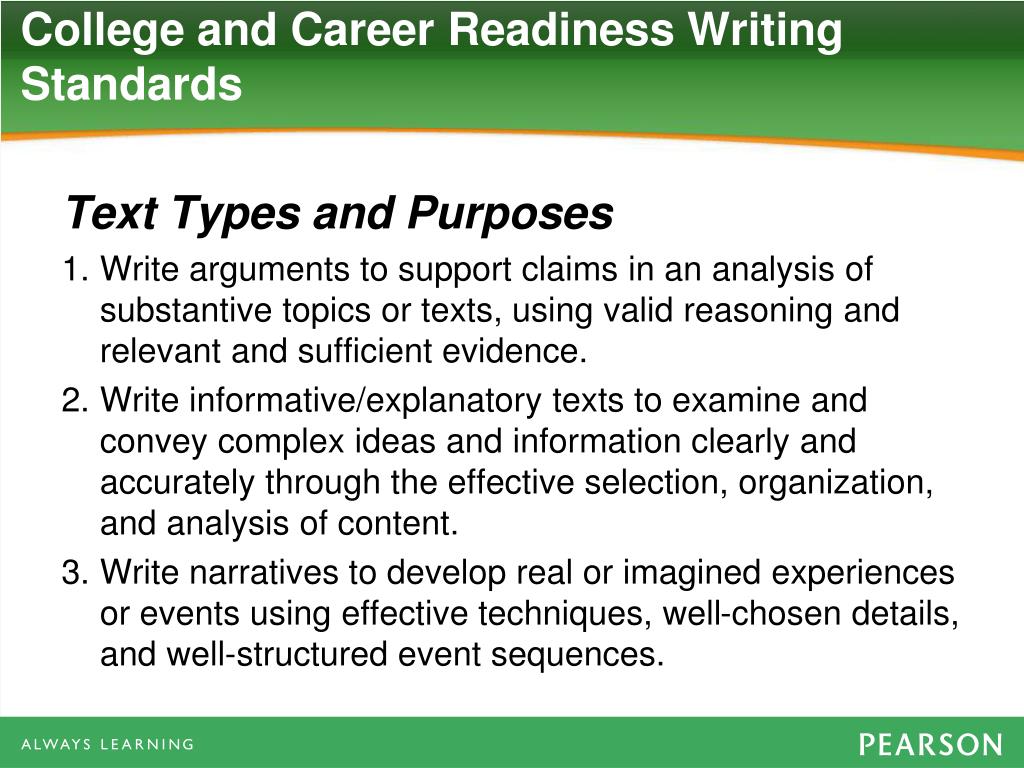 College and Career Readiness Writing Standards

Text Types and Purposes

1. Write arguments to support claims in an analysis of substantive topics or texts, using valid reasoning and relevant and sufficient evidence.

2. Write informative/explanatory texts to examine and convey complex ideas and information clearly and accurately through the effective selection, organization, and analysis of content.

3. Write narratives to develop real or imagined experiences or events using effective techniques, well-chosen details, and well-structured event sequences.

ALWAYS LEARNING

PEARSON